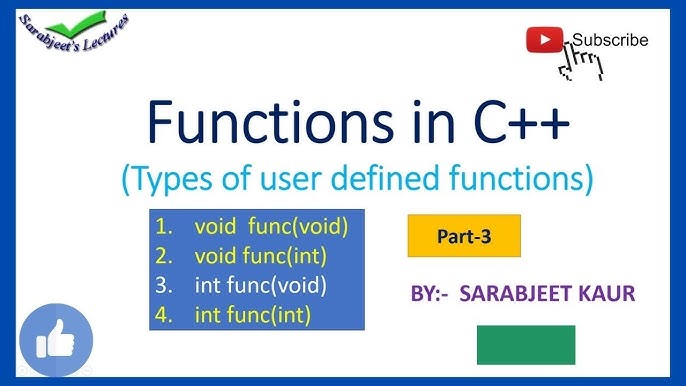 Sarabjeet's Lectures

Subscribe

Functions in C++
(Types of user defined functions)

1. void func(void)
2. void func(int)
3. int func(void)
4. int func(int)

Part-3

BY:- SARABJEET KAUR